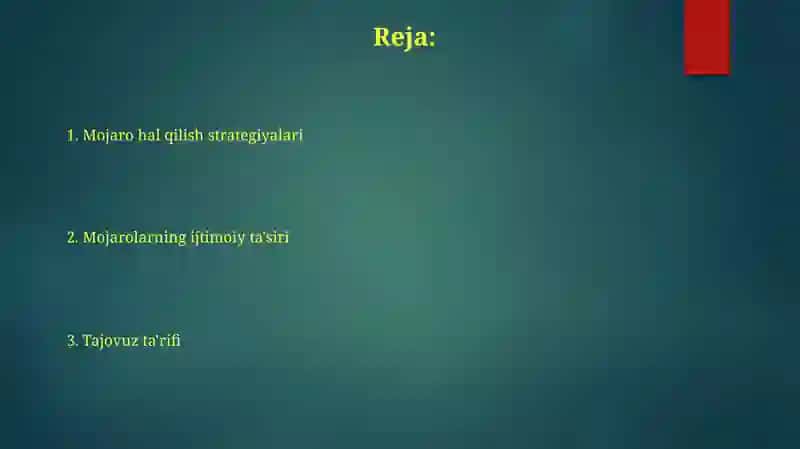 Reja:

1. Mojaro hal qilish strategiyalari

2. Mojarolarning ijtimoiy ta'siri

3. Tajovuz ta'rifi